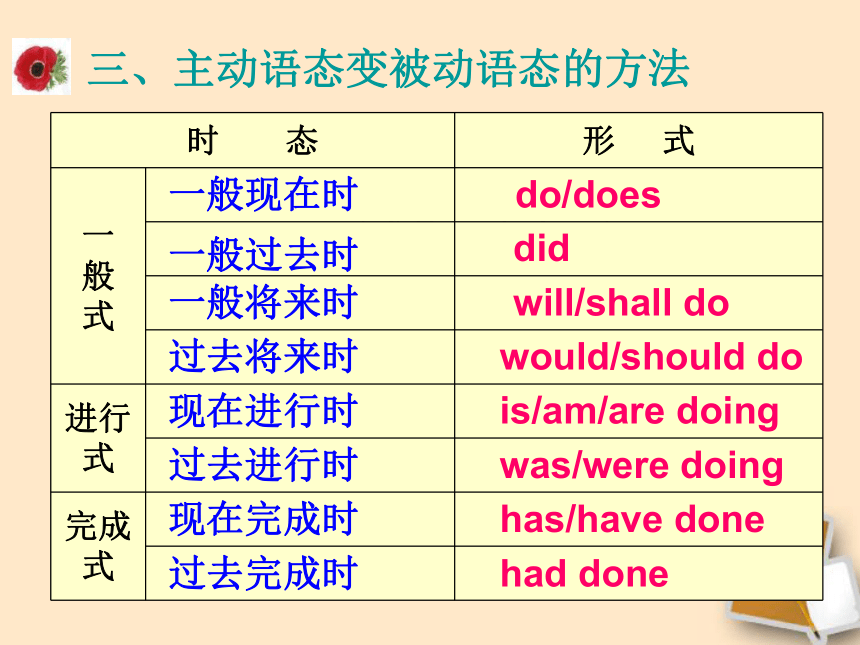 三、主动语态变被动语态的方法

| 时　态 | | 形　式 |
|---|---|---|
| 一般式 | 一般现在时 | do/does |
| | 一般过去时 | did |
| | 一般将来时 | will/shall do |
| | 过去将来时 | would/should do |
| 进行式 | 现在进行时 | is/am/are doing |
| | 过去进行时 | was/were doing |
| 完成式 | 现在完成时 | has/have done |
| | 过去完成时 | had done |